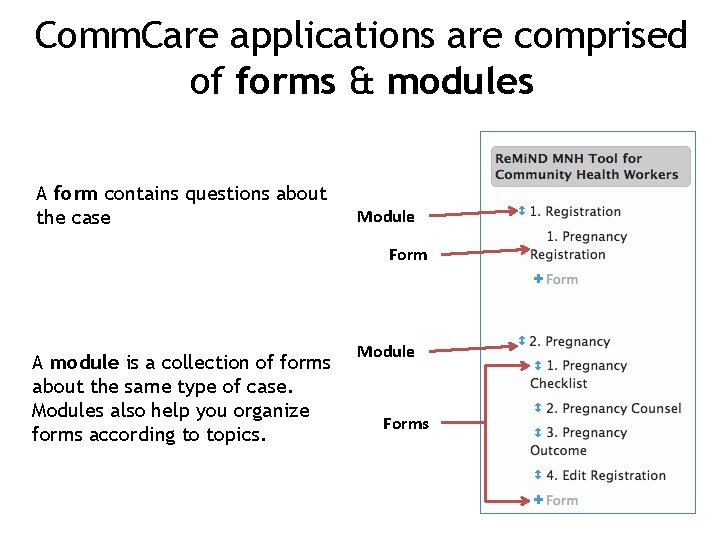 CommCare applications are comprised of forms & modules

A form contains questions about the case

A module is a collection of forms about the same type of case. Modules also help you organize forms according to topics.

Module

Form

Module

Forms

ReMiND MNH Tool for Community Health Workers

1. Registration

1. Pregnancy Registration

+ Form

2. Pregnancy

1. Pregnancy Checklist

2. Pregnancy Counsel

3. Pregnancy Outcome

4. Edit Registration

+ Form